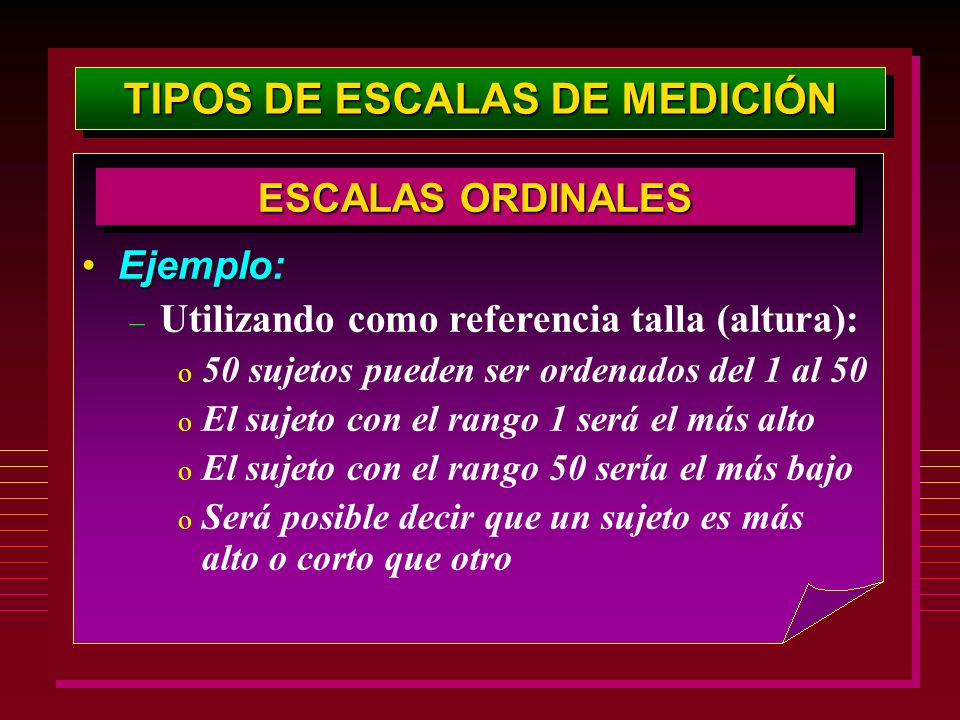 TIPOS DE ESCALAS DE MEDICIÓN

ESCALAS ORDINALES

• Ejemplo:

– Utilizando como referencia talla (altura):

o 50 sujetos pueden ser ordenados del 1 al 50

o El sujeto con el rango 1 será el más alto

o El sujeto con el rango 50 sería el más bajo

o Será posible decir que un sujeto es más alto o corto que otro